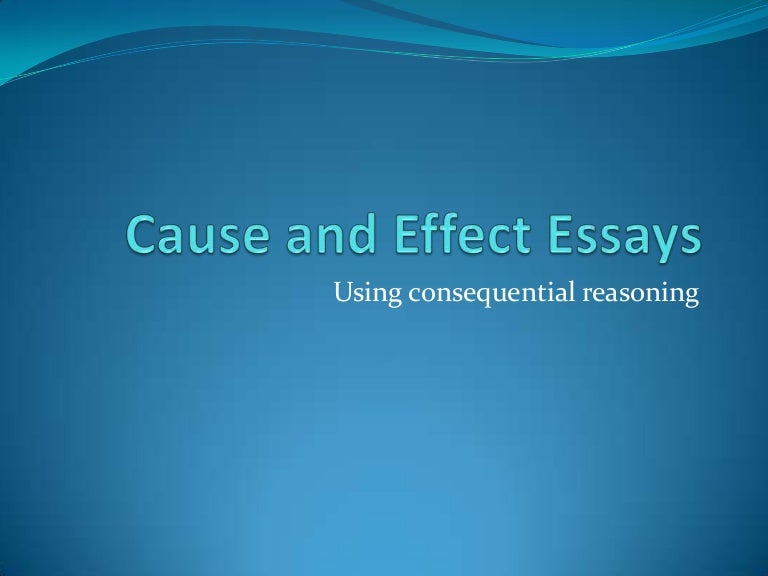 Cause and Effect Essays

Using consequential reasoning